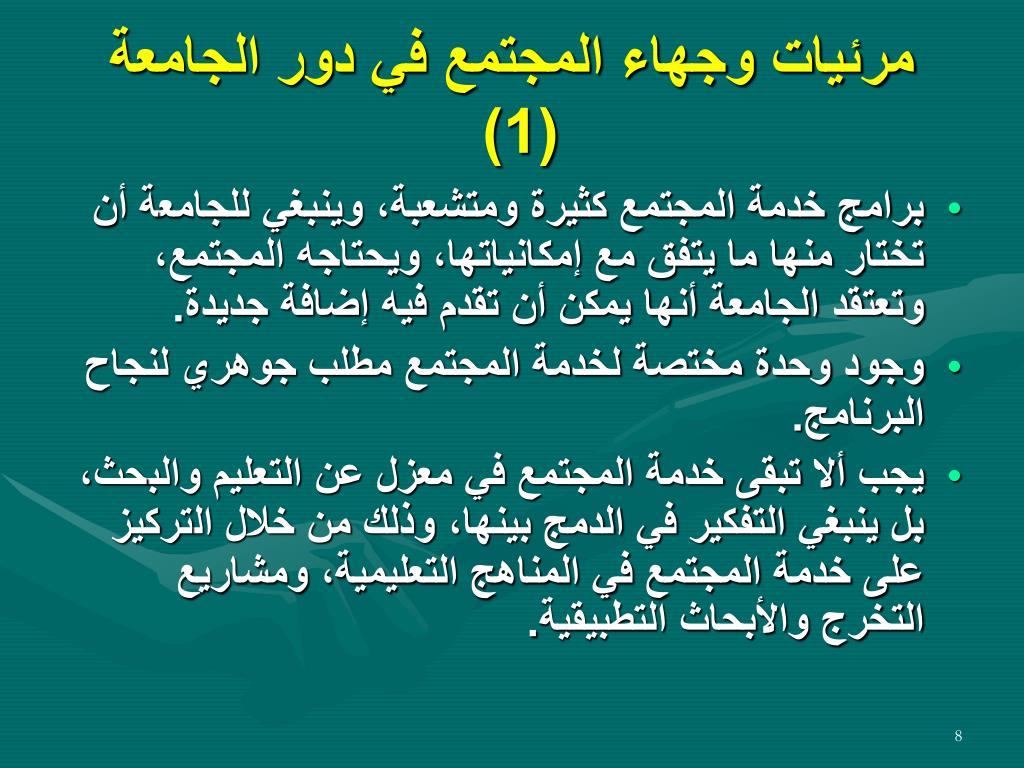 مرئيات وجهاء المجتمع في دور الجامعة (1)

• برامج خدمة المجتمع كثيرة ومتشعبة، وينبغي للجامعة أن تختار منها ما يتفق مع إمكانياتها، ويحتاجه المجتمع، وتعتقد الجامعة أنها يمكن أن تقدم فيه إضافة جديدة.

• وجود وحدة مختصة لخدمة المجتمع مطلب جوهري لنجاح البرنامج.

• يجب ألا تبقى خدمة المجتمع في معزل عن التعليم والبحث، بل ينبغي التفكير في الدمج بينها، وذلك من خلال التركيز على خدمة المجتمع في المناهج التعليمية، ومشاريع التخرج والأبحاث التطبيقية.

8